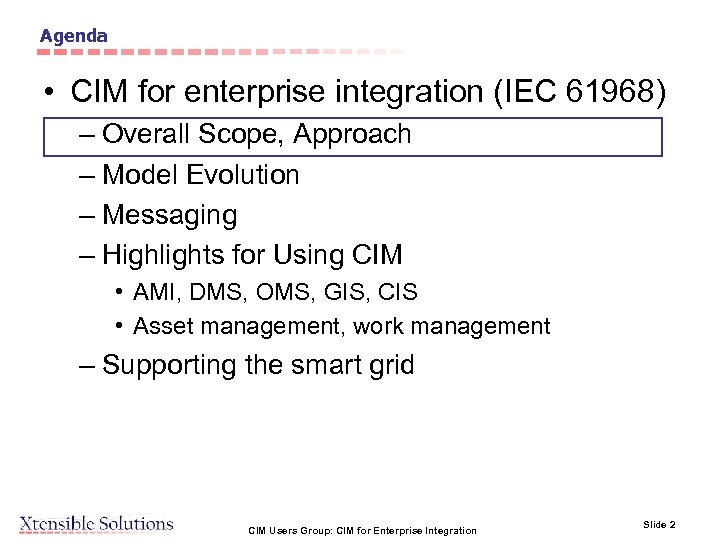 Agenda

• CIM for enterprise integration (IEC 61968)
– Overall Scope, Approach
– Model Evolution
– Messaging
– Highlights for Using CIM
• AMI, DMS, OMS, GIS, CIS
• Asset management, work management
– Supporting the smart grid

Xtensible Solutions

CIM Users Group: CIM for Enterprise Integration

Slide 2